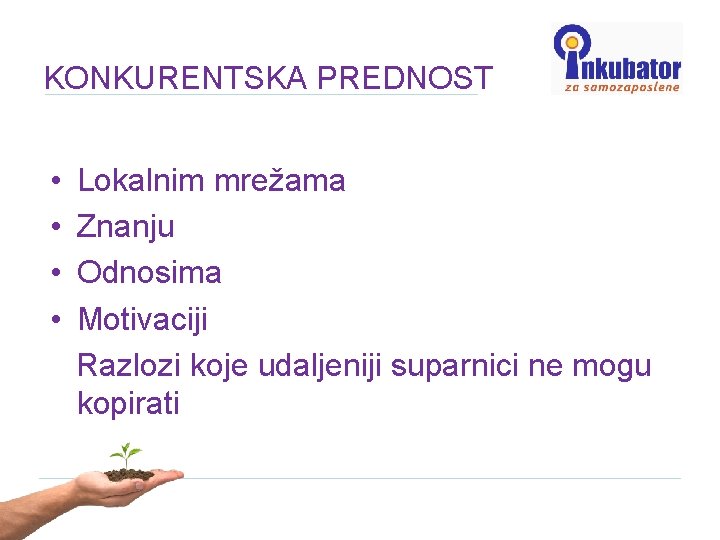 KONKURENTSKA PREDNOST

inkubator
za samozaposlene

• Lokalnim mrežama
• Znanju
• Odnosima
• Motivaciji

Razlozi koje udaljeniji suparnici ne mogu kopirati